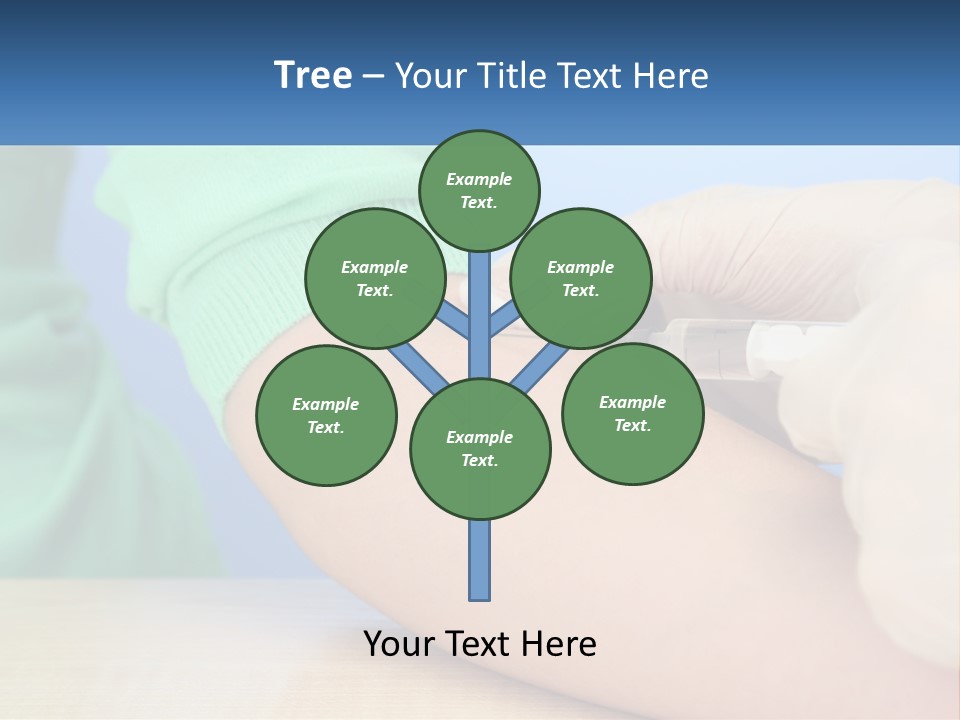 Tree – Your Title Text Here

Example Text.

Example Text.

Example Text.

Example Text.

Example Text.

Example Text.

Your Text Here